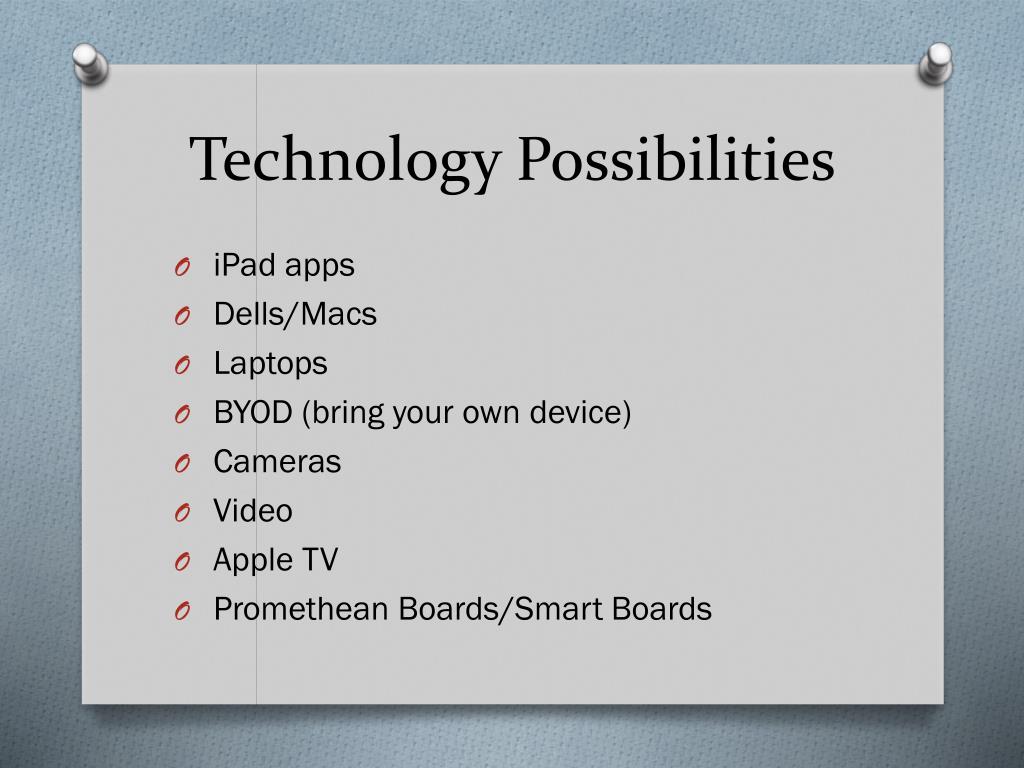 Technology Possibilities

O iPad apps
O Dells/Macs
O Laptops
O BYOD (bring your own device)
O Cameras
O Video
O Apple TV
O Promethean Boards/Smart Boards